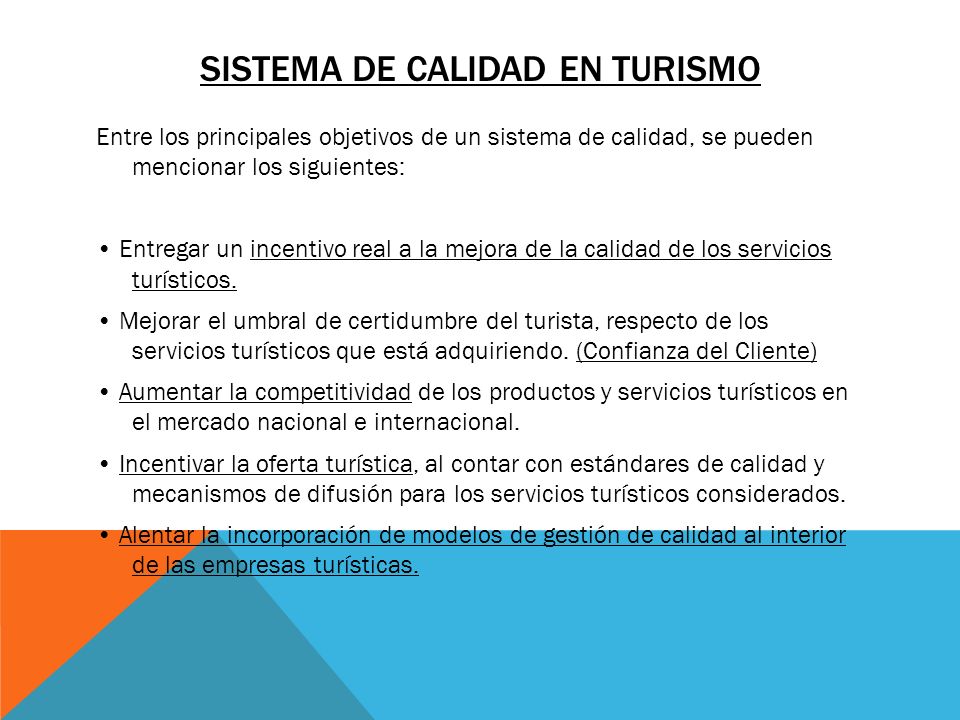 SISTEMA DE CALIDAD EN TURISMO

Entre los principales objetivos de un sistema de calidad, se pueden mencionar los siguientes:

• Entregar un incentivo real a la mejora de la calidad de los servicios turísticos.

• Mejorar el umbral de certidumbre del turista, respecto de los servicios turísticos que está adquiriendo. (Confianza del Cliente)

• Aumentar la competitividad de los productos y servicios turísticos en el mercado nacional e internacional.

• Incentivar la oferta turística, al contar con estándares de calidad y mecanismos de difusión para los servicios turísticos considerados.

• Alentar la incorporación de modelos de gestión de calidad al interior de las empresas turísticas.